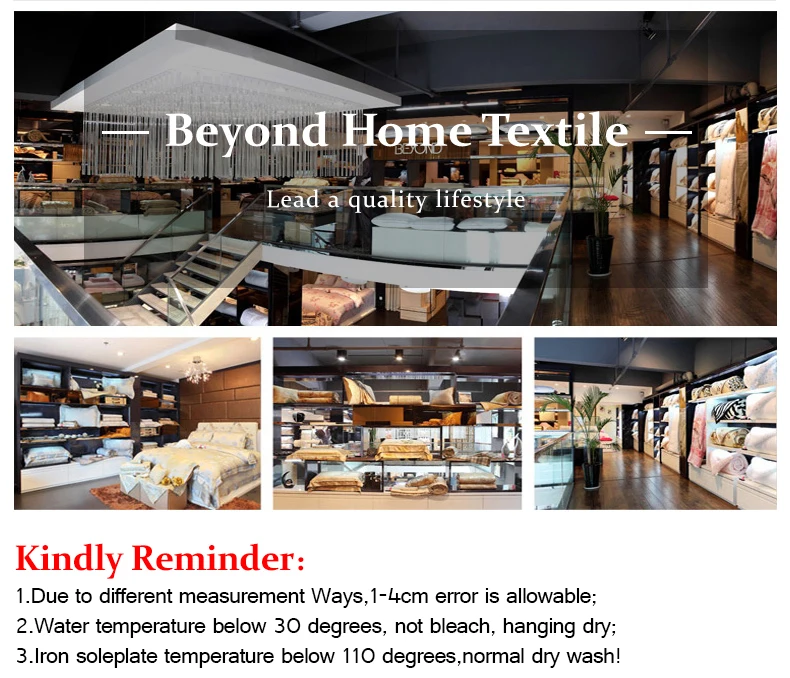 — Beyond Home Textile —

BEYOND

Lead a quality lifestyle

Kindly Reminder:

1.Due to different measurement Ways,1-4cm error is allowable;

2.Water temperature below 30 degrees, not bleach, hanging dry;

3.Iron soleplate temperature below 110 degrees,normal dry wash!